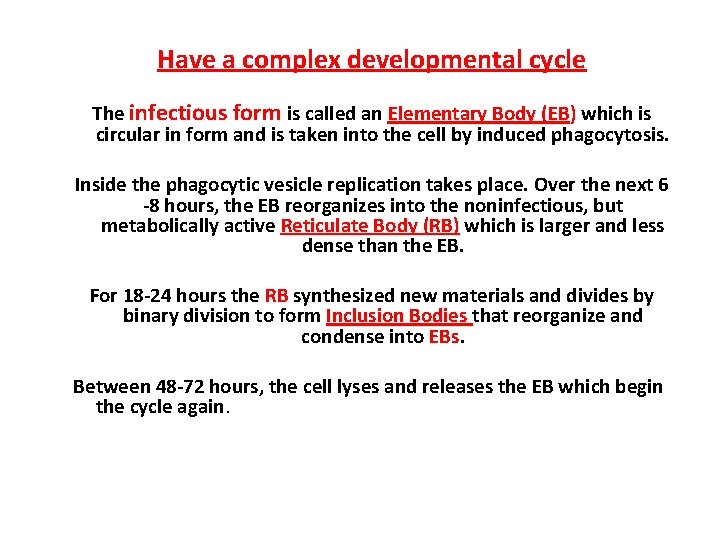 Have a complex developmental cycle

The infectious form is called an Elementary Body (EB) which is circular in form and is taken into the cell by induced phagocytosis.

Inside the phagocytic vesicle replication takes place. Over the next 6 -8 hours, the EB reorganizes into the noninfectious, but metabolically active Reticulate Body (RB) which is larger and less dense than the EB.

For 18-24 hours the RB synthesized new materials and divides by binary division to form Inclusion Bodies that reorganize and condense into EBs.

Between 48-72 hours, the cell lyses and releases the EB which begin the cycle again.